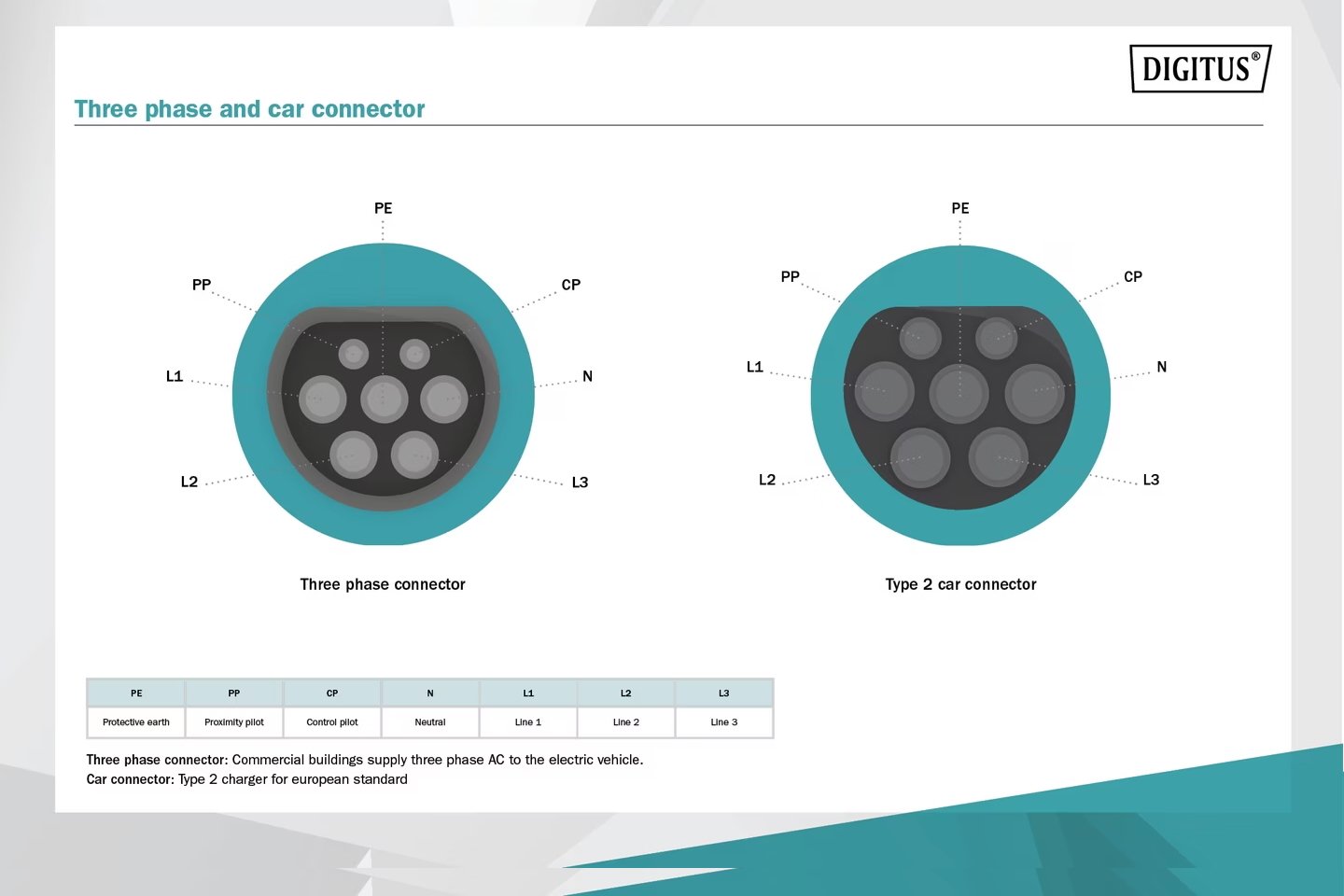 DIGITUS®

Three phase and car connector

PE
PP
CP
L1
N
L2
L3

Three phase connector

PE
PP
CP
L1
N
L2
L3

Type 2 car connector

| PE | PP | CP | N | L1 | L2 | L3 |
|---|---|---|---|---|---|---|
| Protective earth | Proximity pilot | Control pilot | Neutral | Line 1 | Line 2 | Line 3 |

Three phase connector: Commercial buildings supply three phase AC to the electric vehicle.
Car connector: Type 2 charger for european standard